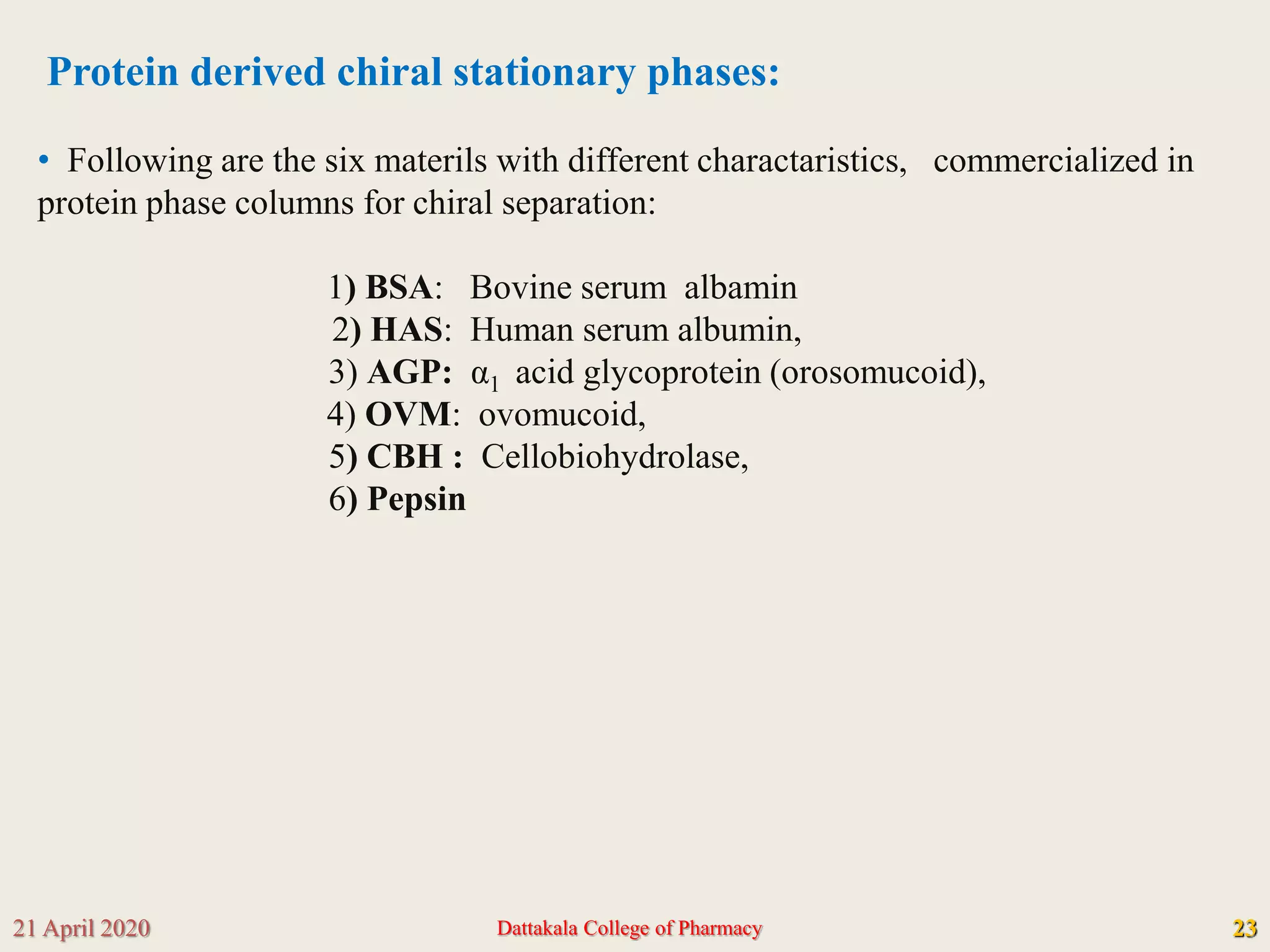 Protein derived chiral stationary phases:

• Following are the six materils with different charactaristics, commercialized in protein phase columns for chiral separation:

1) BSA: Bovine serum albamin
2) HAS: Human serum albumin,
3) AGP: $\alpha_1$ acid glycoprotein (orosomucoid),
4) OVM: ovomucoid,
5) CBH : Cellobiohydrolase,
6) Pepsin

21 April 2020 Dattakala College of Pharmacy 23